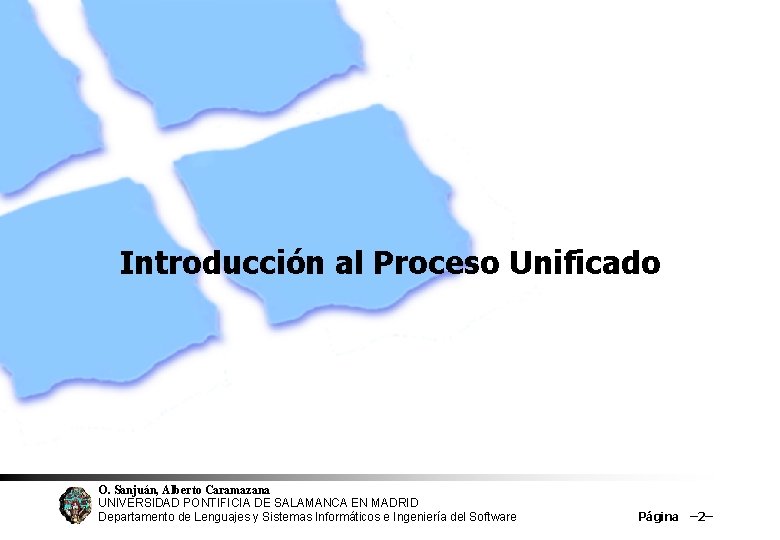 Introducción al Proceso Unificado

O. Sanjuán, Alberto Caramazana
UNIVERSIDAD PONTIFICIA DE SALAMANCA EN MADRID
Departamento de Lenguajes y Sistemas Informáticos e Ingeniería del Software

Página –2–